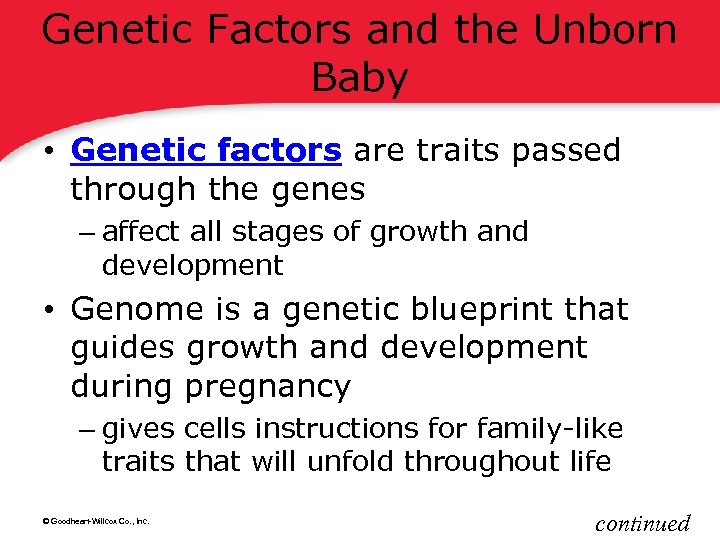 Genetic Factors and the Unborn Baby

• Genetic factors are traits passed through the genes

– affect all stages of growth and development

• Genome is a genetic blueprint that guides growth and development during pregnancy

– gives cells instructions for family-like traits that will unfold throughout life

© Goodheart-Willcox Co., Inc.

continued